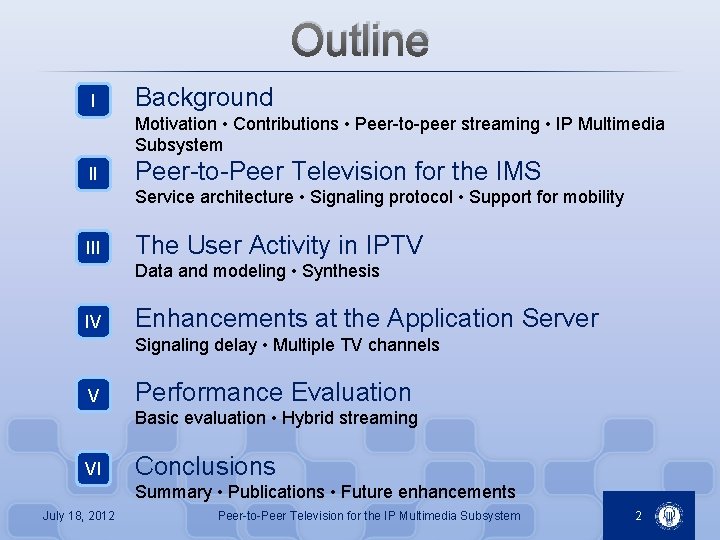 Outline

I Background
Motivation • Contributions • Peer-to-peer streaming • IP Multimedia Subsystem

II Peer-to-Peer Television for the IMS
Service architecture • Signaling protocol • Support for mobility

III The User Activity in IPTV
Data and modeling • Synthesis

IV Enhancements at the Application Server
Signaling delay • Multiple TV channels

V Performance Evaluation
Basic evaluation • Hybrid streaming

VI Conclusions
Summary • Publications • Future enhancements

July 18, 2012 Peer-to-Peer Television for the IP Multimedia Subsystem 2